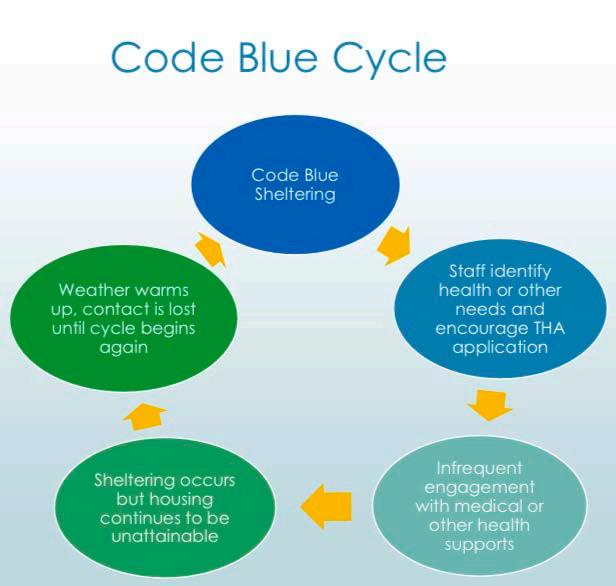 Code Blue Cycle

Code Blue Sheltering

Staff identify health or other needs and encourage THA application

Infrequent engagement with medical or other health supports

Sheltering occurs but housing continues to be unattainable

Weather warms up, contact is lost until cycle begins again